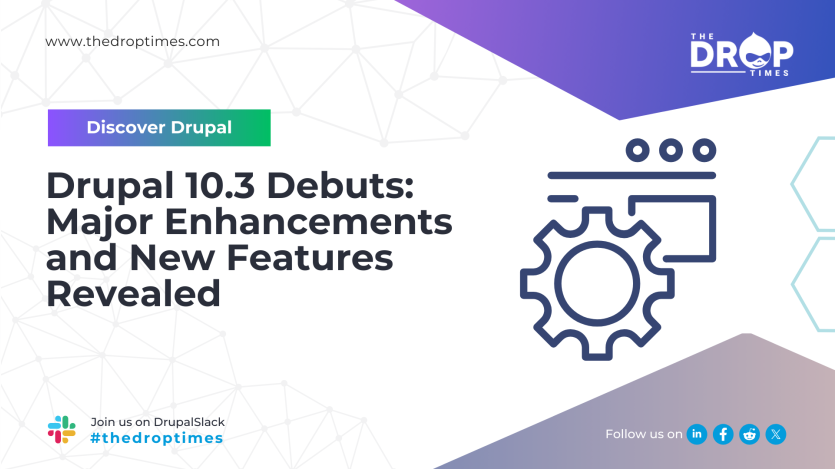 www.thedroptimes.com

THE DROP TIMES

Discover Drupal

Drupal 10.3 Debuts: Major Enhancements and New Features Revealed

Join us on DrupalSlack
#thedroptimes

Follow us on